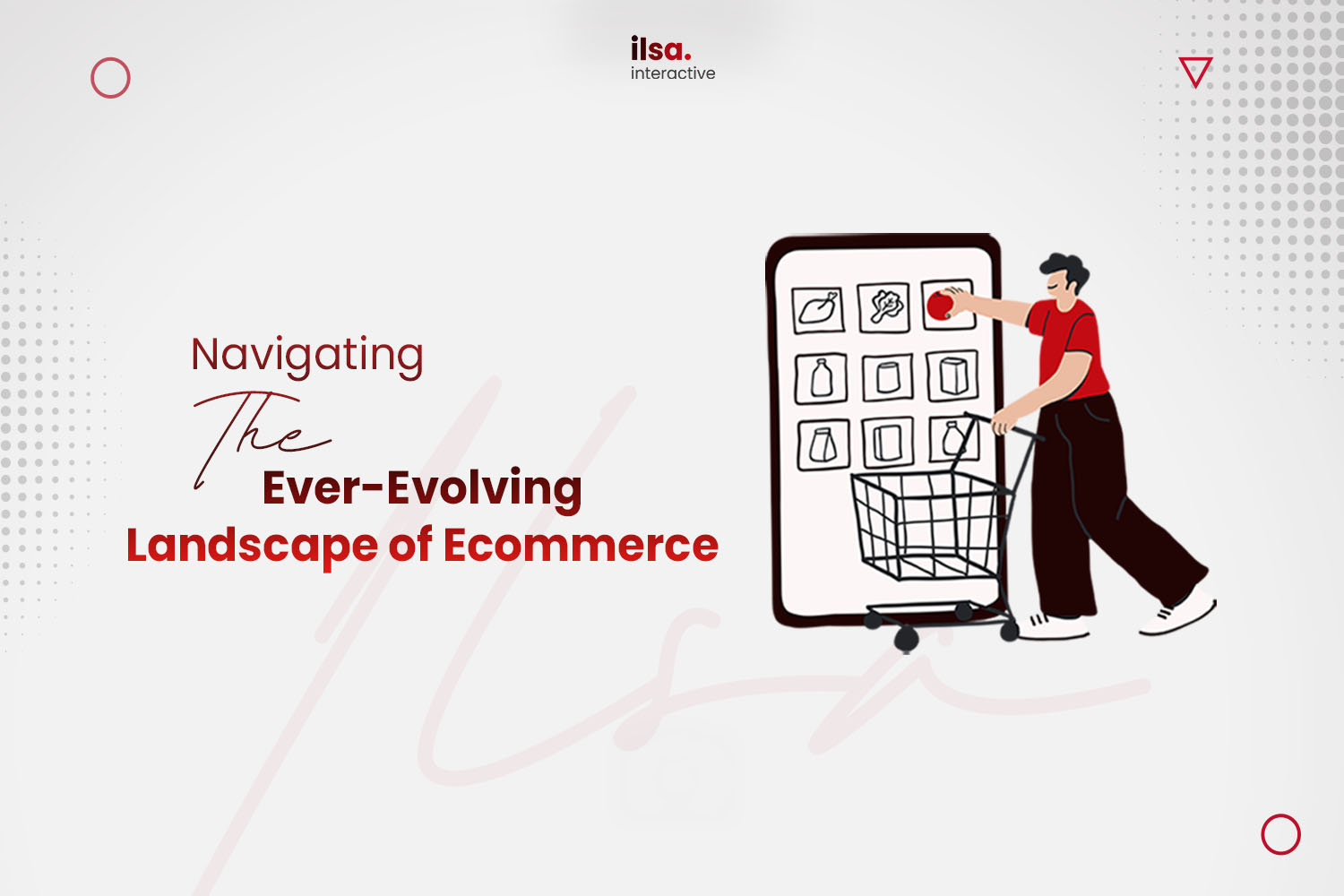 ilsa.
interactive

Navigating
The
Ever-Evolving
Landscape of Ecommerce